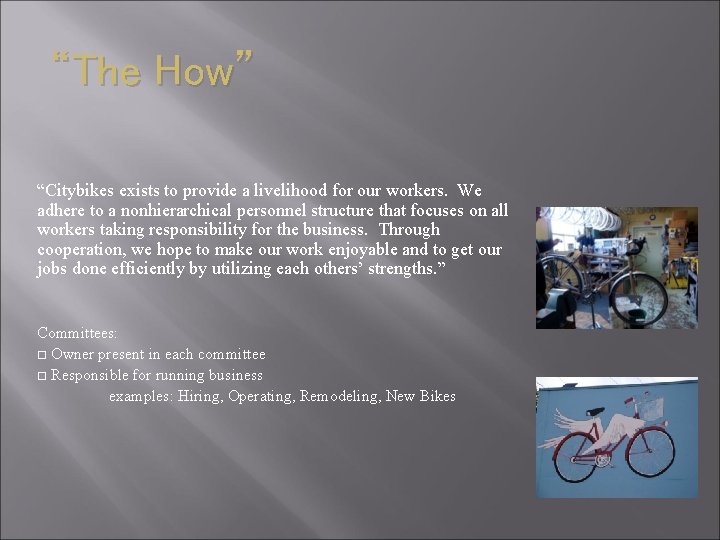 “The How”

“Citybikes exists to provide a livelihood for our workers. We adhere to a nonhierarchical personnel structure that focuses on all workers taking responsibility for the business. Through cooperation, we hope to make our work enjoyable and to get our jobs done efficiently by utilizing each others’ strengths.”

Committees:
□ Owner present in each committee
□ Responsible for running business
examples: Hiring, Operating, Remodeling, New Bikes